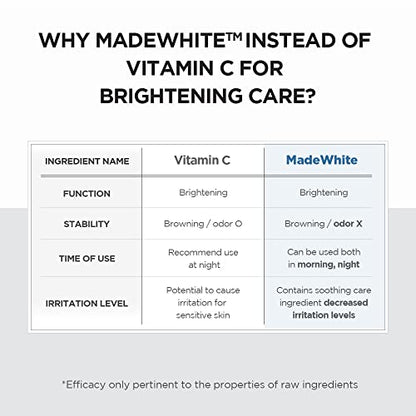 WHY MADEWHITE™ INSTEAD OF VITAMIN C FOR BRIGHTENING CARE?

| INGREDIENT NAME | Vitamin C | MadeWhite |
|---|---|---|
| FUNCTION | Brightening | Brightening |
| STABILITY | Browning / odor O | Browning / odor X |
| TIME OF USE | Recommend use at night | Can be used both in morning, night |
| IRRITATION LEVEL | Potential to cause irritation for sensitive skin | Contains soothing care ingredient decreased irritation levels |

*Efficacy only pertinent to the properties of raw ingredients